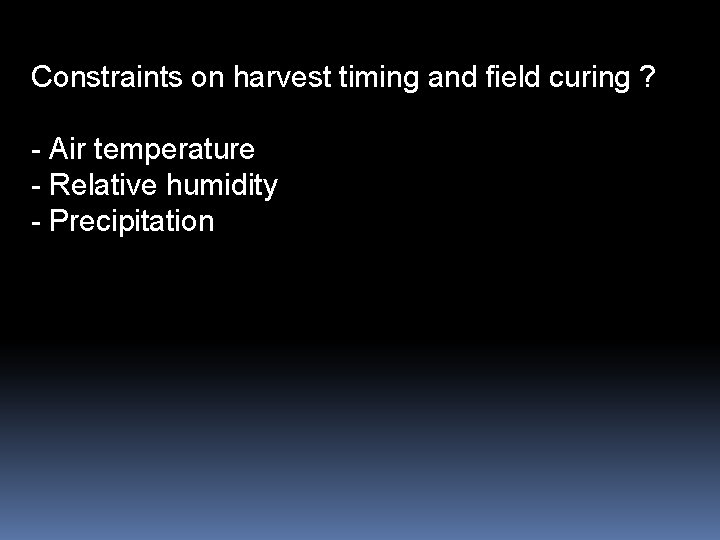 Constraints on harvest timing and field curing ?

- Air temperature
- Relative humidity
- Precipitation